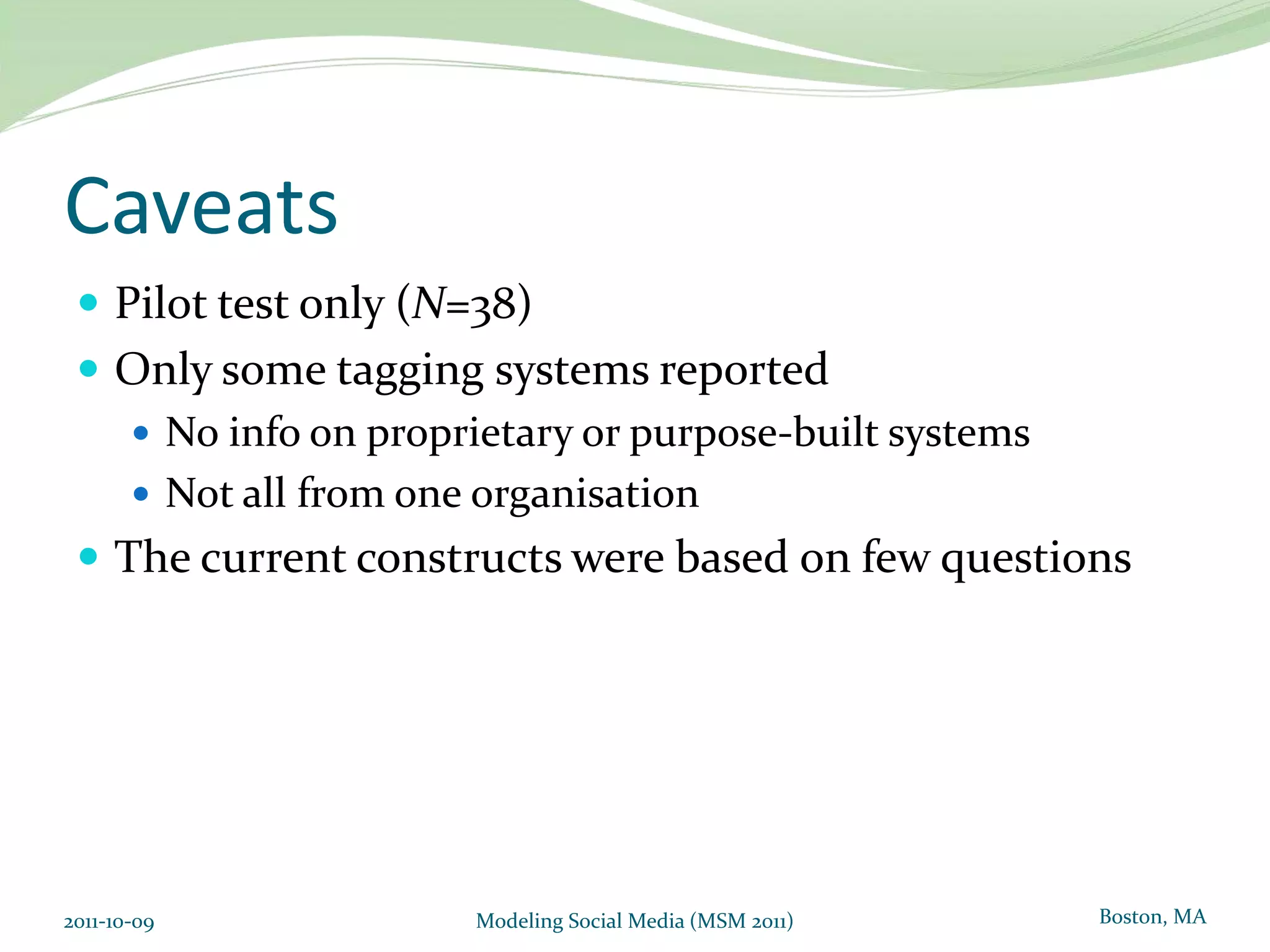 Caveats

- Pilot test only ($N$=38)
- Only some tagging systems reported
  - No info on proprietary or purpose-built systems
  - Not all from one organisation
- The current constructs were based on few questions

2011-10-09

Modeling Social Media (MSM 2011)

Boston, MA